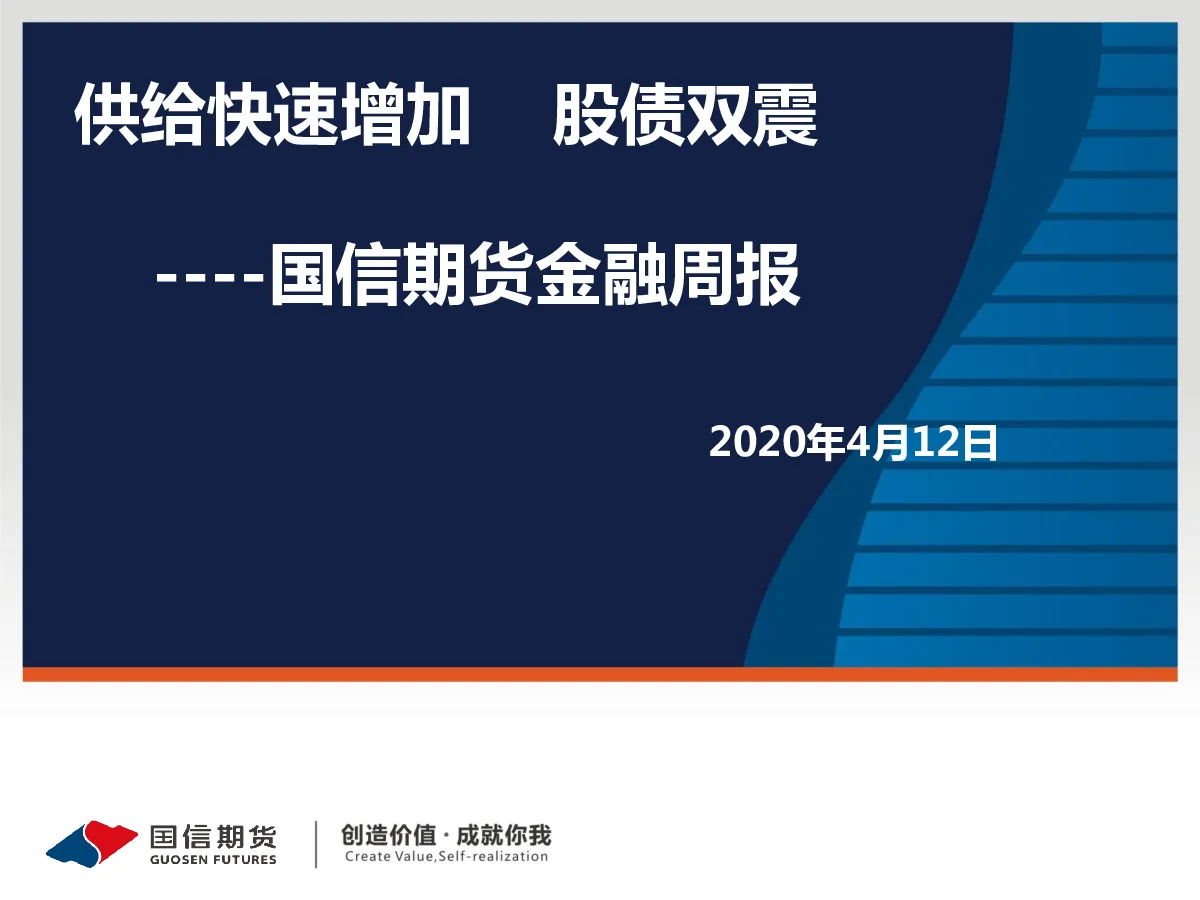 供给快速增加　股债双震

----国信期货金融周报

2020年4月12日

国信期货
GUOSEN FUTURES

创造价值·成就你我
Create Value,Self-realization